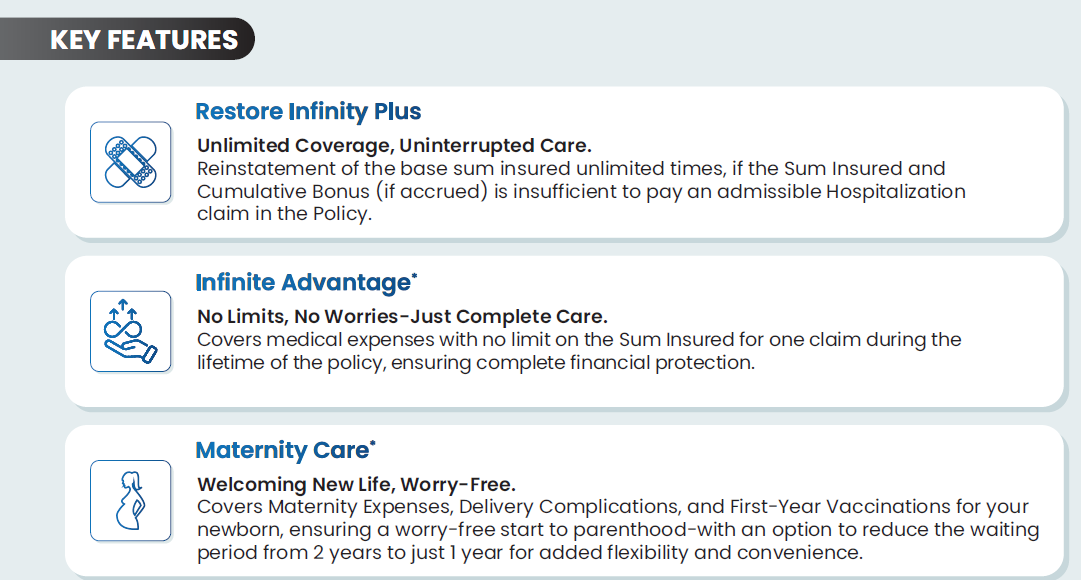 KEY FEATURES

Restore Infinity Plus

Unlimited Coverage, Uninterrupted Care.
Reinstatement of the base sum insured unlimited times, if the Sum Insured and Cumulative Bonus (if accrued) is insufficient to pay an admissible Hospitalization claim in the Policy.

Infinite Advantage*

No Limits, No Worries-Just Complete Care.
Covers medical expenses with no limit on the Sum Insured for one claim during the lifetime of the policy, ensuring complete financial protection.

Maternity Care*

Welcoming New Life, Worry-Free.
Covers Maternity Expenses, Delivery Complications, and First-Year Vaccinations for your newborn, ensuring a worry-free start to parenthood-with an option to reduce the waiting period from 2 years to just 1 year for added flexibility and convenience.